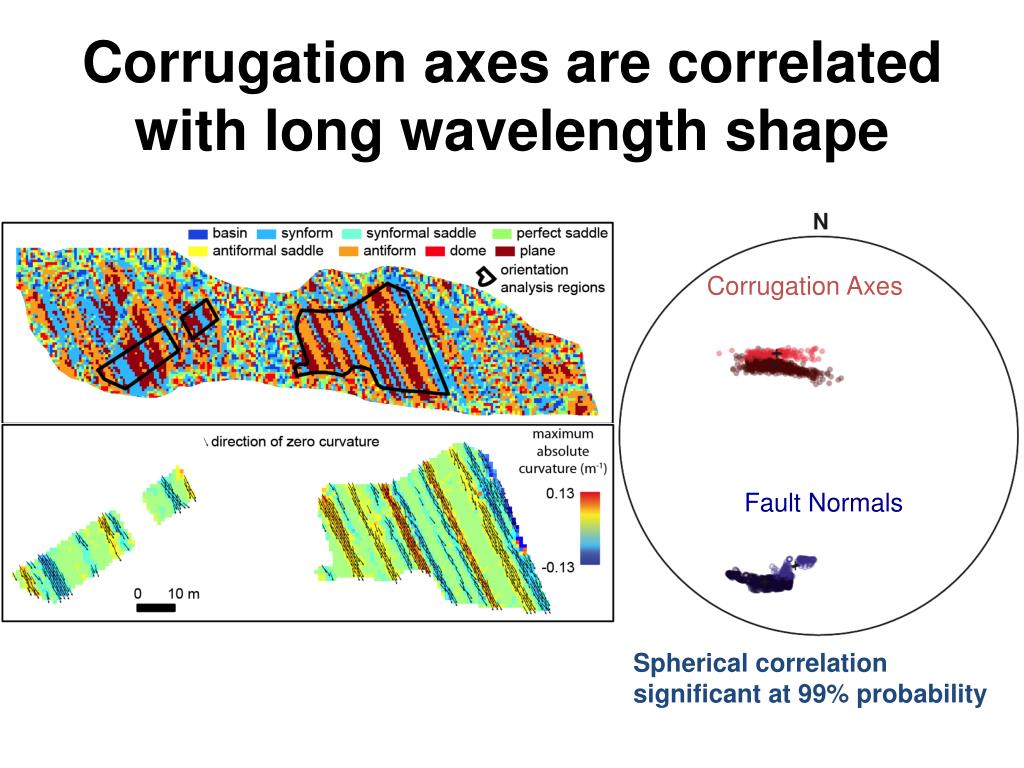 Corrugation axes are correlated with long wavelength shape

basin synform synformal saddle perfect saddle
antiformal saddle antiform dome plane
orientation analysis regions

\ direction of zero curvature

maximum absolute curvature ($m^{-1}$)
0.13
-0.13

0 10 m

N

Corrugation Axes

Fault Normals

Spherical correlation significant at 99% probability